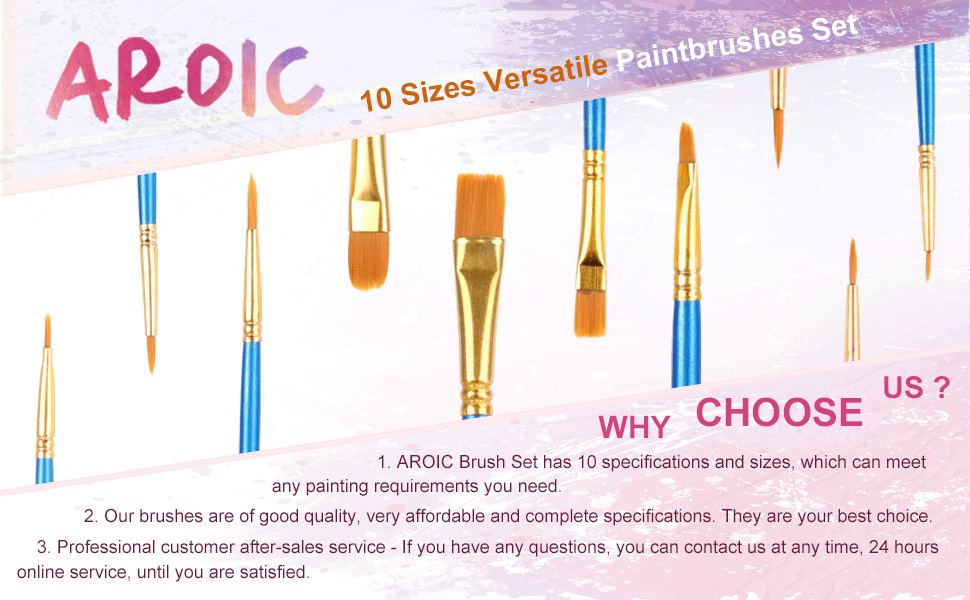 AROIC

10 Sizes Versatile Paintbrushes Set

WHY CHOOSE US ?

1. AROIC Brush Set has 10 specifications and sizes, which can meet any painting requirements you need.

2. Our brushes are of good quality, very affordable and complete specifications. They are your best choice.

3. Professional customer after-sales service - If you have any questions, you can contact us at any time, 24 hours online service, until you are satisfied.